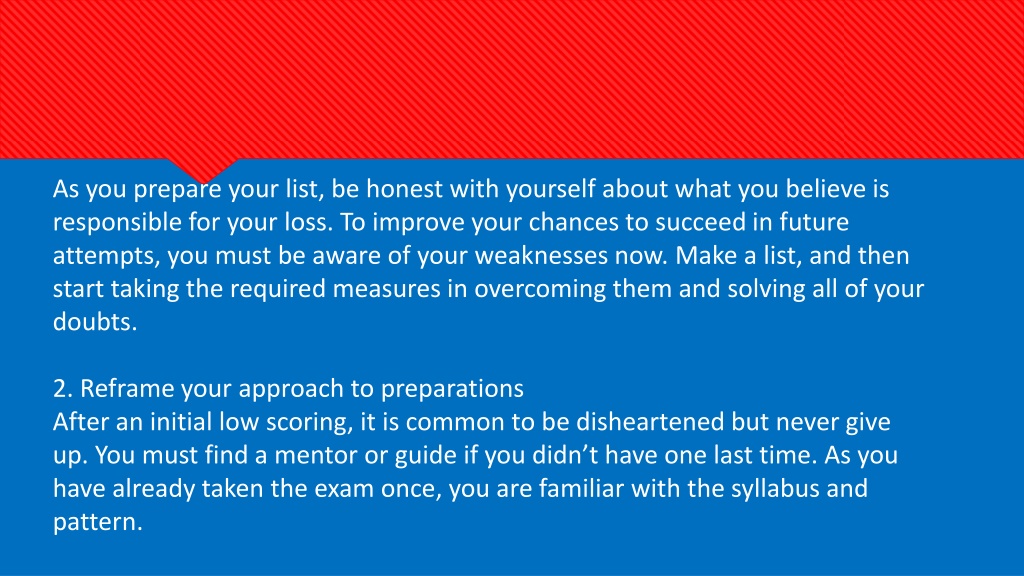 As you prepare your list, be honest with yourself about what you believe is responsible for your loss. To improve your chances to succeed in future attempts, you must be aware of your weaknesses now. Make a list, and then start taking the required measures in overcoming them and solving all of your doubts.

2. Reframe your approach to preparations
After an initial low scoring, it is common to be disheartened but never give up. You must find a mentor or guide if you didn't have one last time. As you have already taken the exam once, you are familiar with the syllabus and pattern.